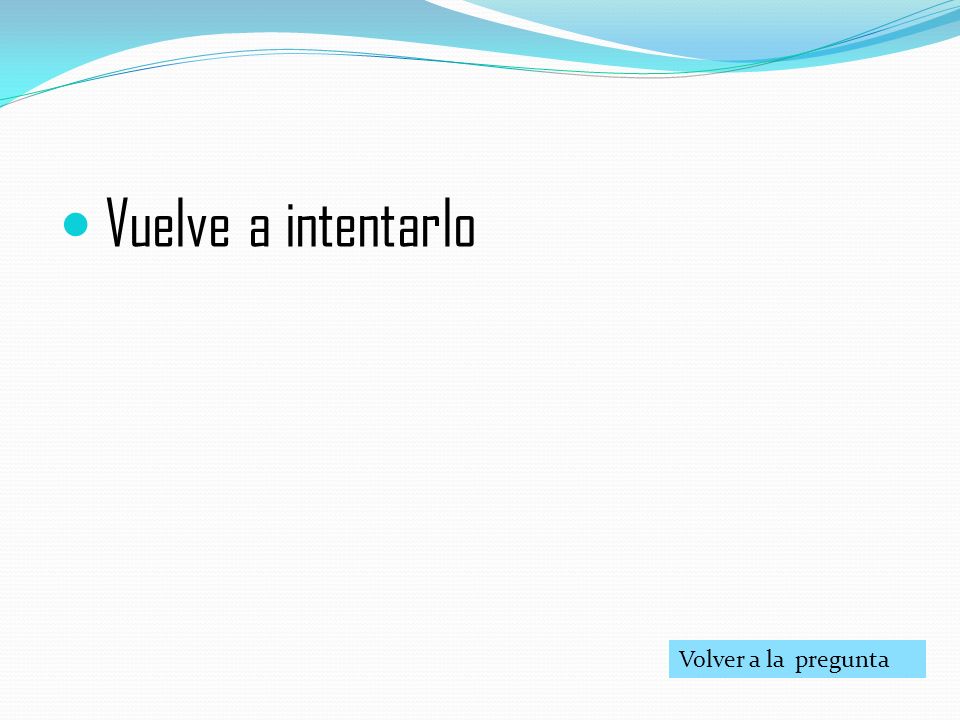 Vuelve a intentarlo

Volver a la pregunta